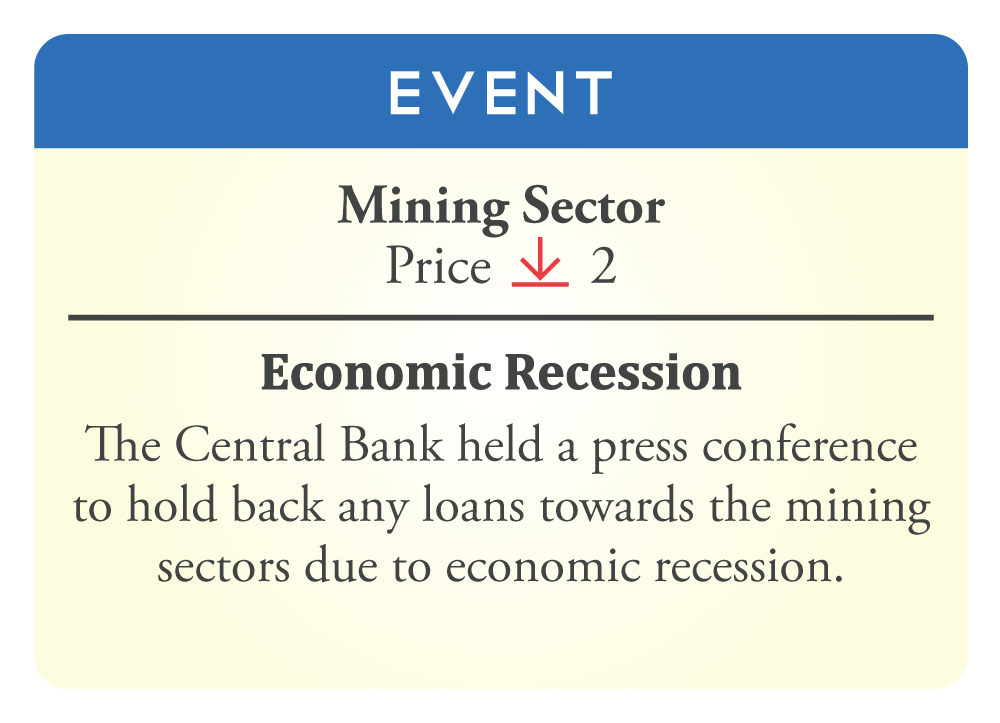 EVENT

Mining Sector
Price ↓ 2

Economic Recession

The Central Bank held a press conference to hold back any loans towards the mining sectors due to economic recession.